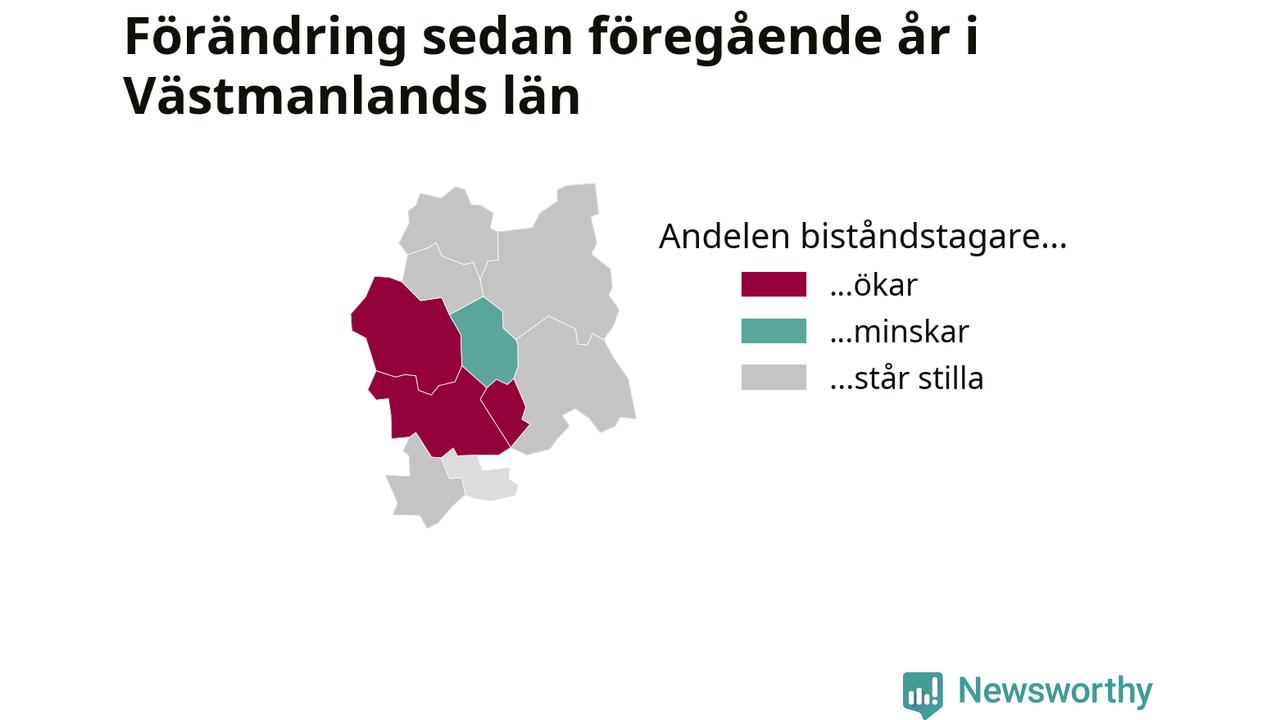 Förändring sedan föregående år i Västmanlands län

Andelen biståndstagare...

...ökar

...minskar

...står stilla

Newsworthy